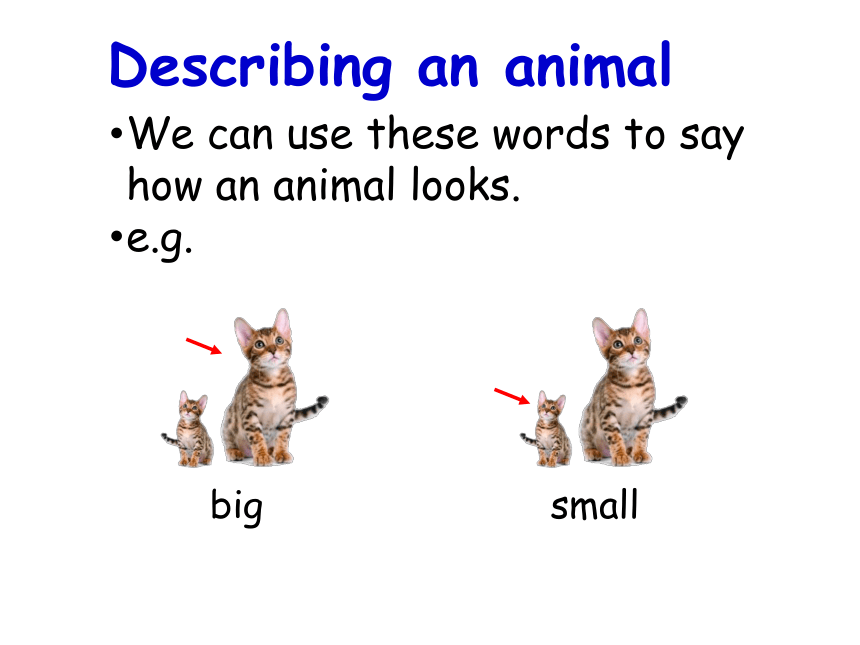 Describing an animal

•We can use these words to say how an animal looks.

•e.g.

big

small